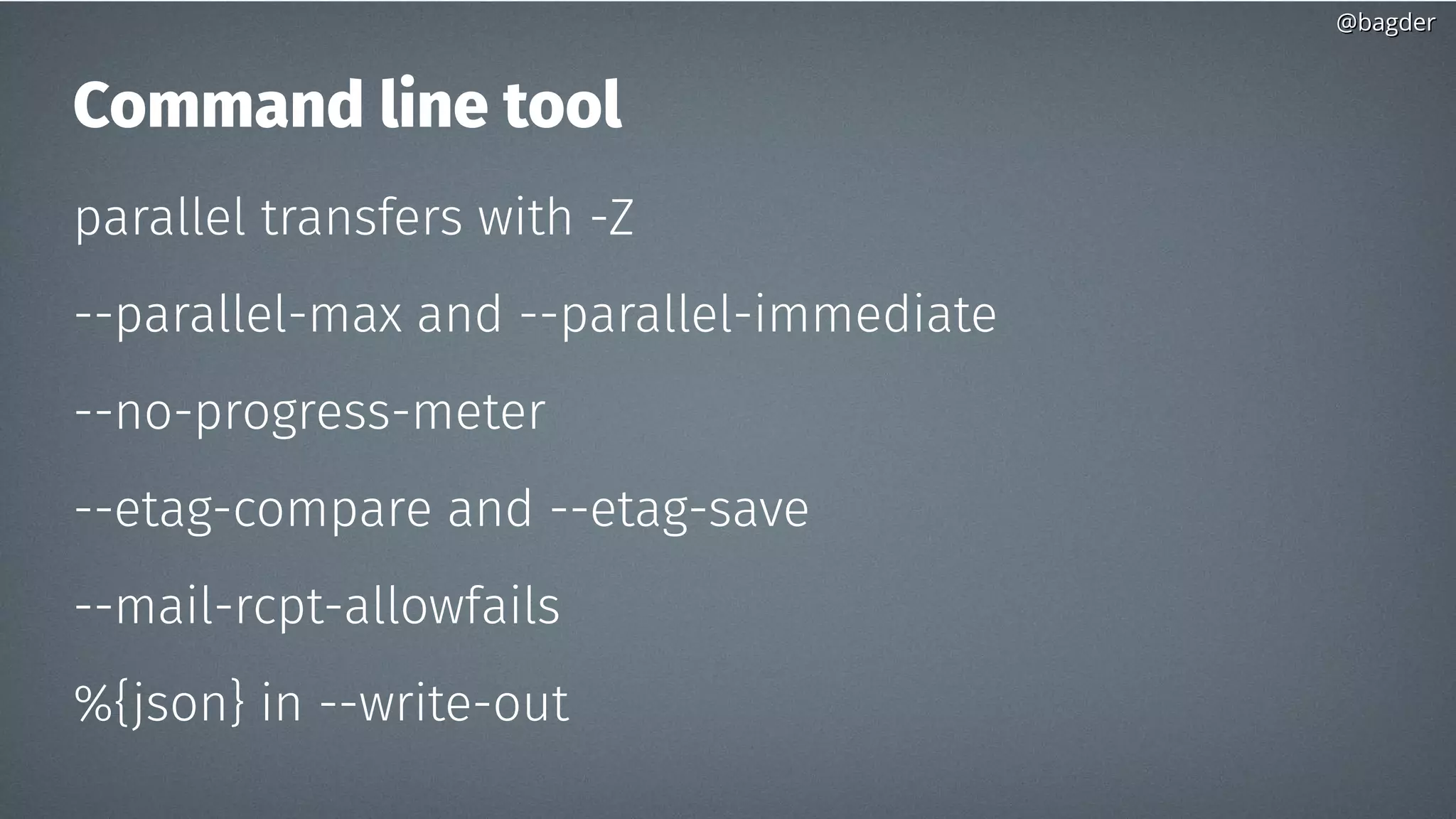 @bagder

Command line tool

parallel transfers with -Z

--parallel-max and --parallel-immediate

--no-progress-meter

--etag-compare and --etag-save

--mail-rcpt-allowfails

%{json} in --write-out